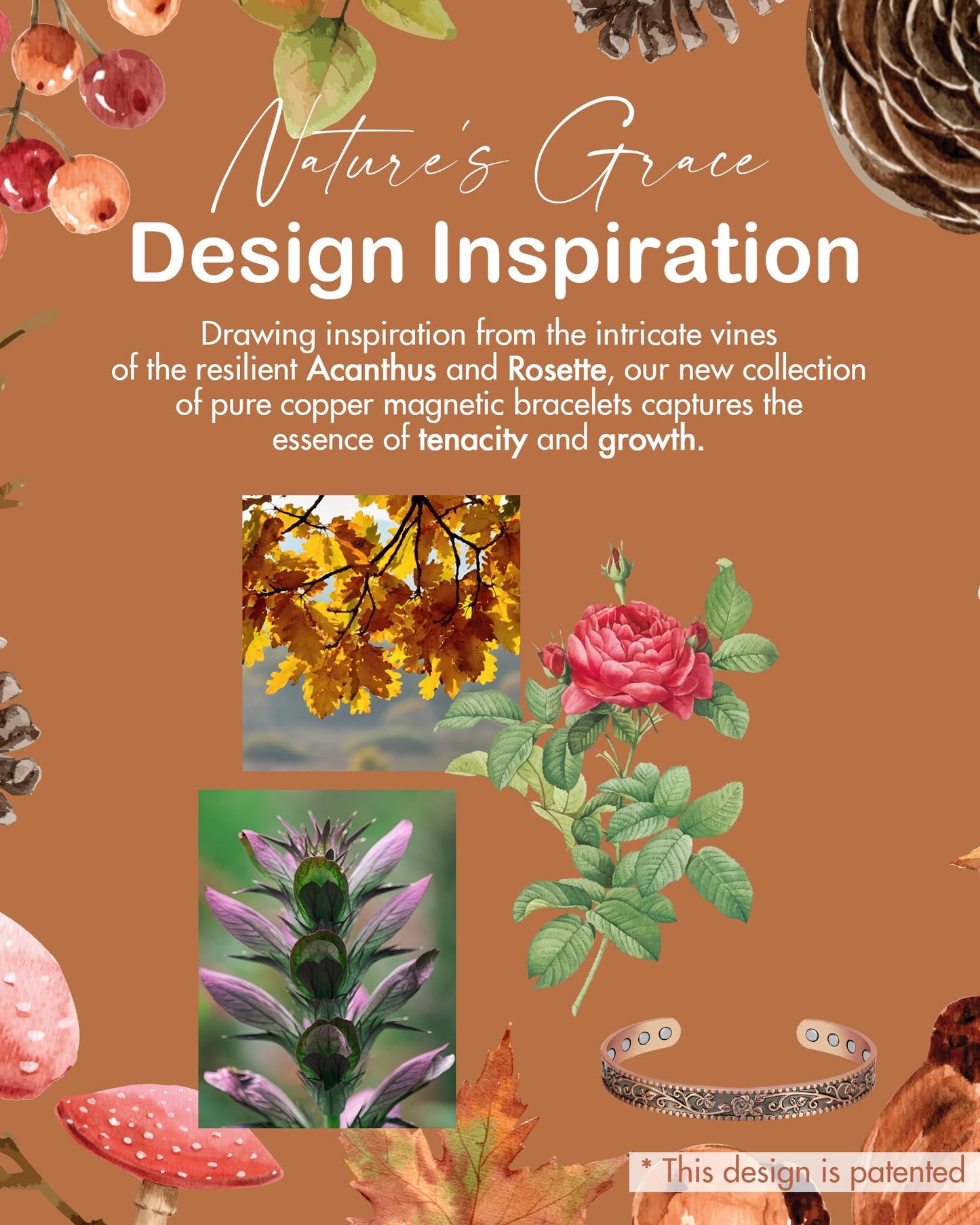 Nature's Grace

Design Inspiration

Drawing inspiration from the intricate vines of the resilient Acanthus and Rosette, our new collection of pure copper magnetic bracelets captures the essence of tenacity and growth.

* This design is patented